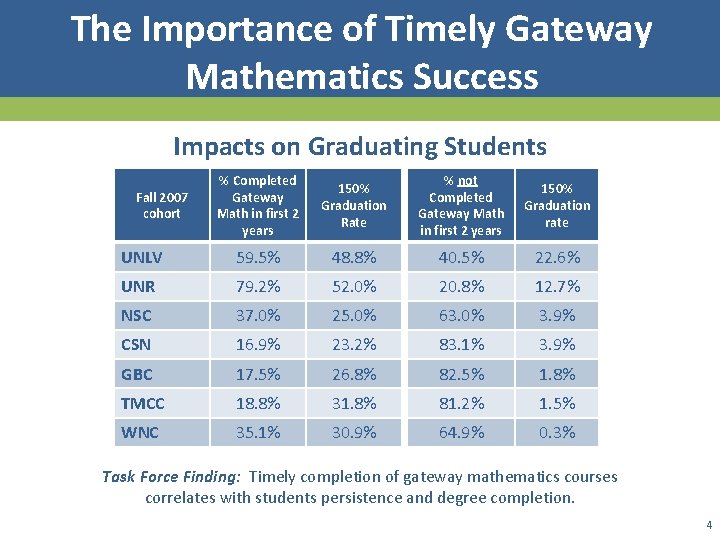 The Importance of Timely Gateway Mathematics Success

Impacts on Graduating Students

| Fall 2007 cohort | % Completed Gateway Math in first 2 years | 150% Graduation Rate | % not Completed Gateway Math in first 2 years | 150% Graduation rate |
|---|---|---|---|---|
| UNLV | 59.5% | 48.8% | 40.5% | 22.6% |
| UNR | 79.2% | 52.0% | 20.8% | 12.7% |
| NSC | 37.0% | 25.0% | 63.0% | 3.9% |
| CSN | 16.9% | 23.2% | 83.1% | 3.9% |
| GBC | 17.5% | 26.8% | 82.5% | 1.8% |
| TMCC | 18.8% | 31.8% | 81.2% | 1.5% |
| WNC | 35.1% | 30.9% | 64.9% | 0.3% |

Task Force Finding: Timely completion of gateway mathematics courses correlates with students persistence and degree completion.

4